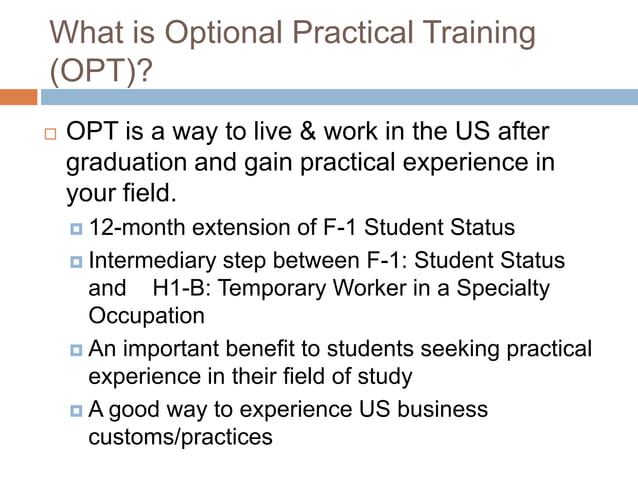 What is Optional Practical Training (OPT)?

OPT is a way to live & work in the US after graduation and gain practical experience in your field.

12-month extension of F-1 Student Status

Intermediary step between F-1: Student Status and H1-B: Temporary Worker in a Specialty Occupation

An important benefit to students seeking practical experience in their field of study

A good way to experience US business customs/practices